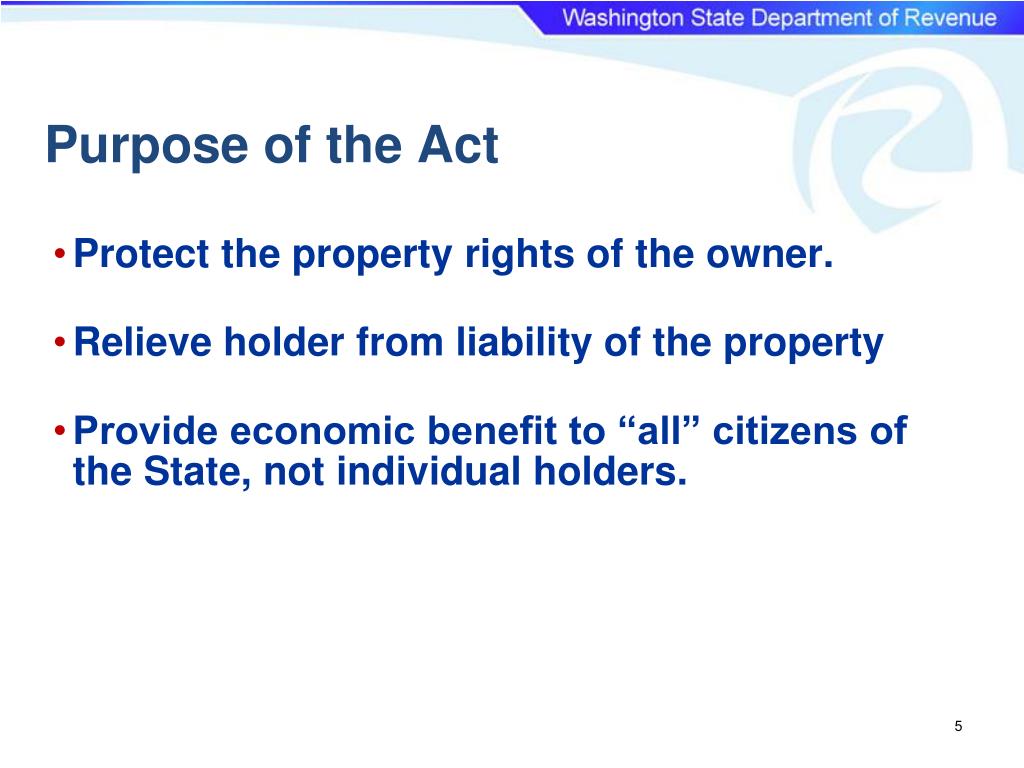 Washington State Department of Revenue

Purpose of the Act

• Protect the property rights of the owner.

• Relieve holder from liability of the property

• Provide economic benefit to “all” citizens of the State, not individual holders.

5